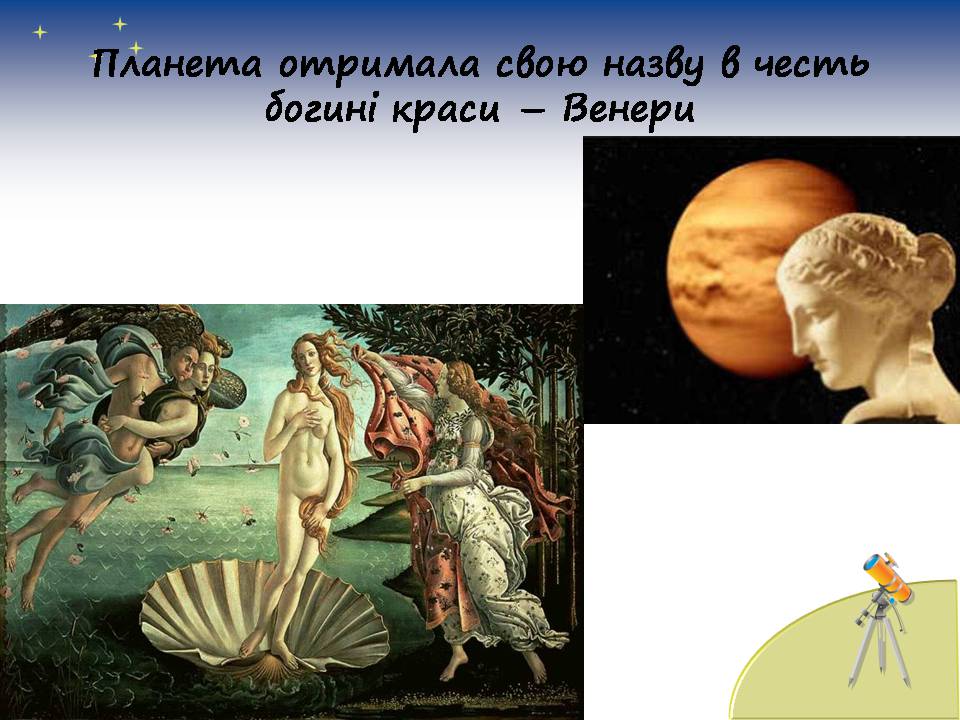 Планета отримала свою назву в честь богині краси – Венери